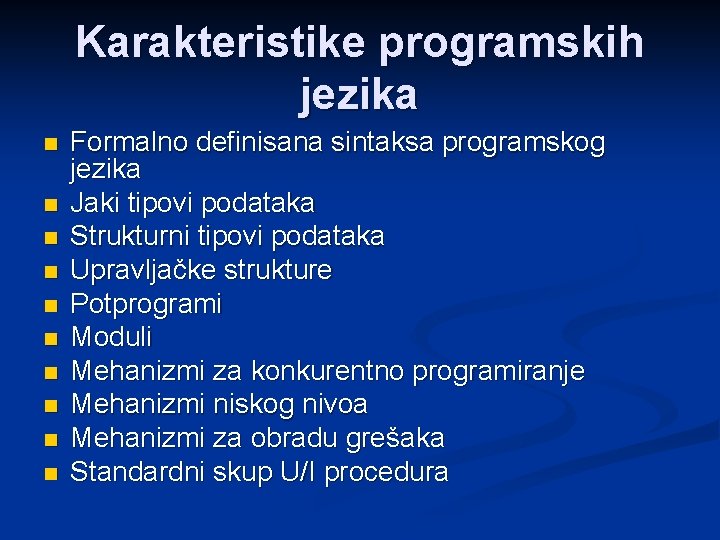 Karakteristike programskih jezika

- Formalno definisana sintaksa programskog jezika
- Jaki tipovi podataka
- Strukturni tipovi podataka
- Upravljačke strukture
- Potprogrami
- Moduli
- Mehanizmi za konkurentno programiranje
- Mehanizmi niskog nivoa
- Mehanizmi za obradu grešaka
- Standardni skup U/I procedura